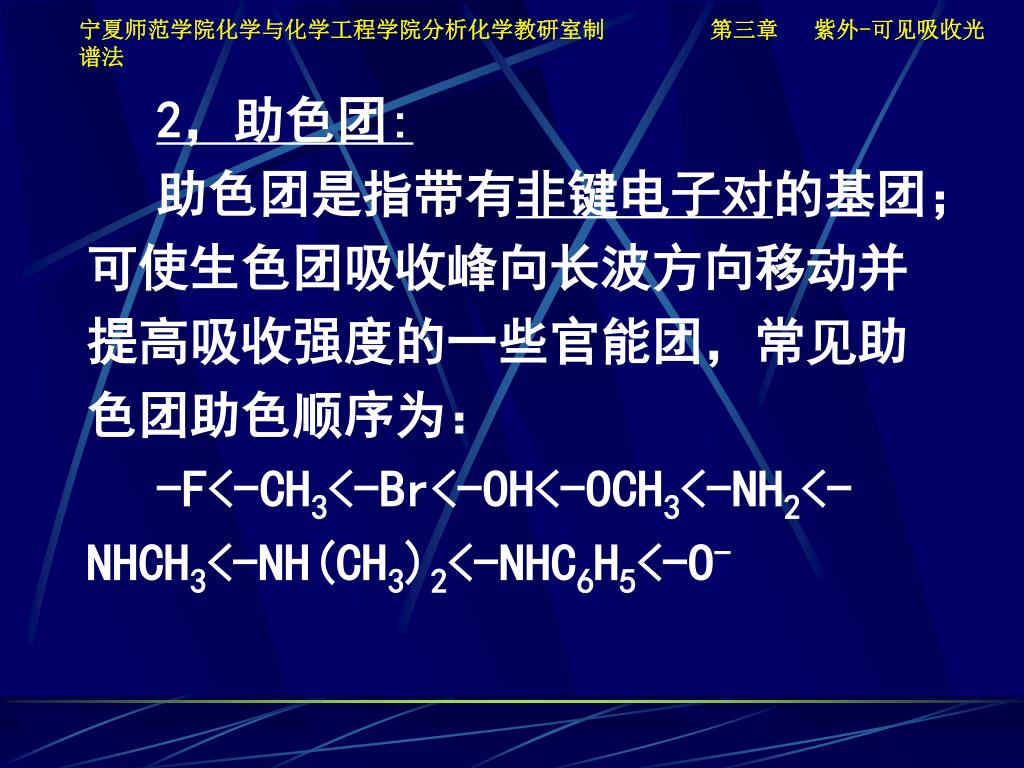 宁夏师范学院化学与化学工程学院分析化学教研室制　　第三章　紫外-可见吸收光谱法

2，助色团：

助色团是指带有非键电子对的基团；可使生色团吸收峰向长波方向移动并提高吸收强度的一些官能团，常见助色团助色顺序为：

$-F<-CH_3<-Br<-OH<-OCH_3<-NH_2<-NHCH_3<-NH(CH_3)_2<-NHC_6H_5<-O^-$